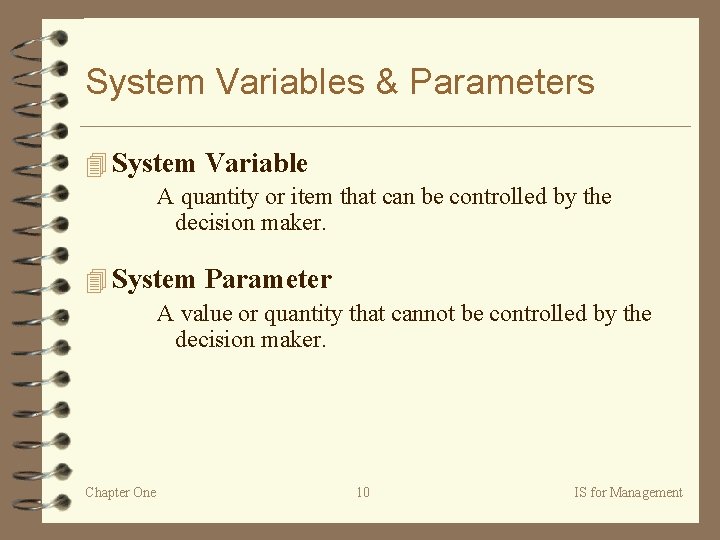 System Variables & Parameters

System Variable

A quantity or item that can be controlled by the decision maker.

System Parameter

A value or quantity that cannot be controlled by the decision maker.

Chapter One

10

IS for Management